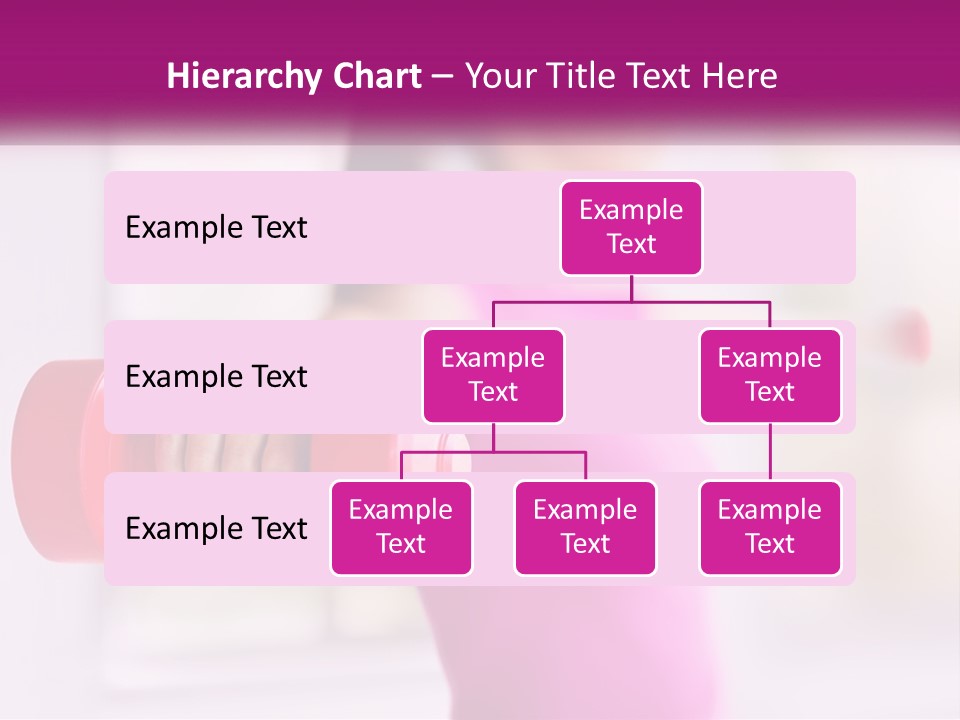 Hierarchy Chart – Your Title Text Here

Example Text

Example Text

Example Text

Example Text

Example Text

Example Text

Example Text

Example Text

Example Text